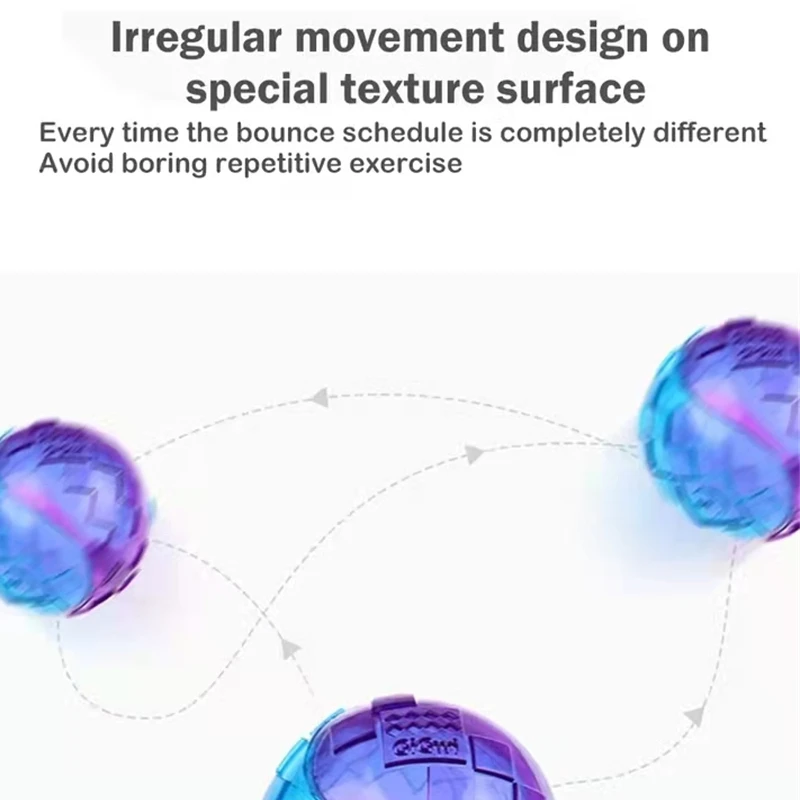 Irregular movement design on special texture surface

Every time the bounce schedule is completely different
Avoid boring repetitive exercise

GiGwi